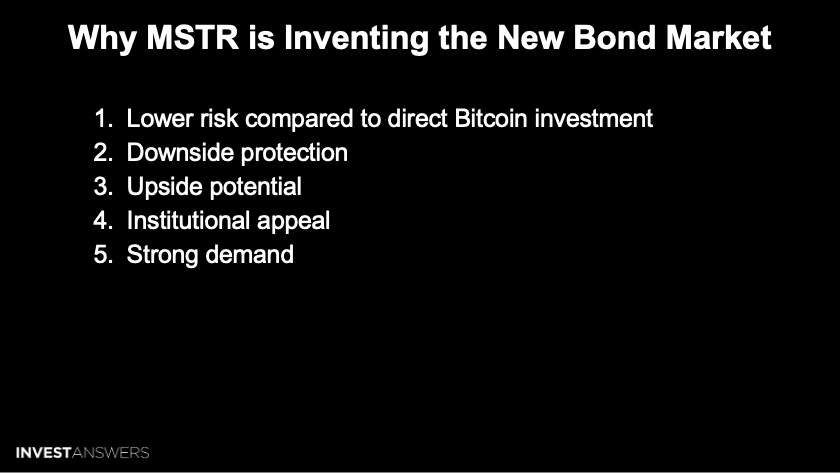 Why MSTR is Inventing the New Bond Market

1. Lower risk compared to direct Bitcoin investment
2. Downside protection
3. Upside potential
4. Institutional appeal
5. Strong demand

INVESTANSWERS